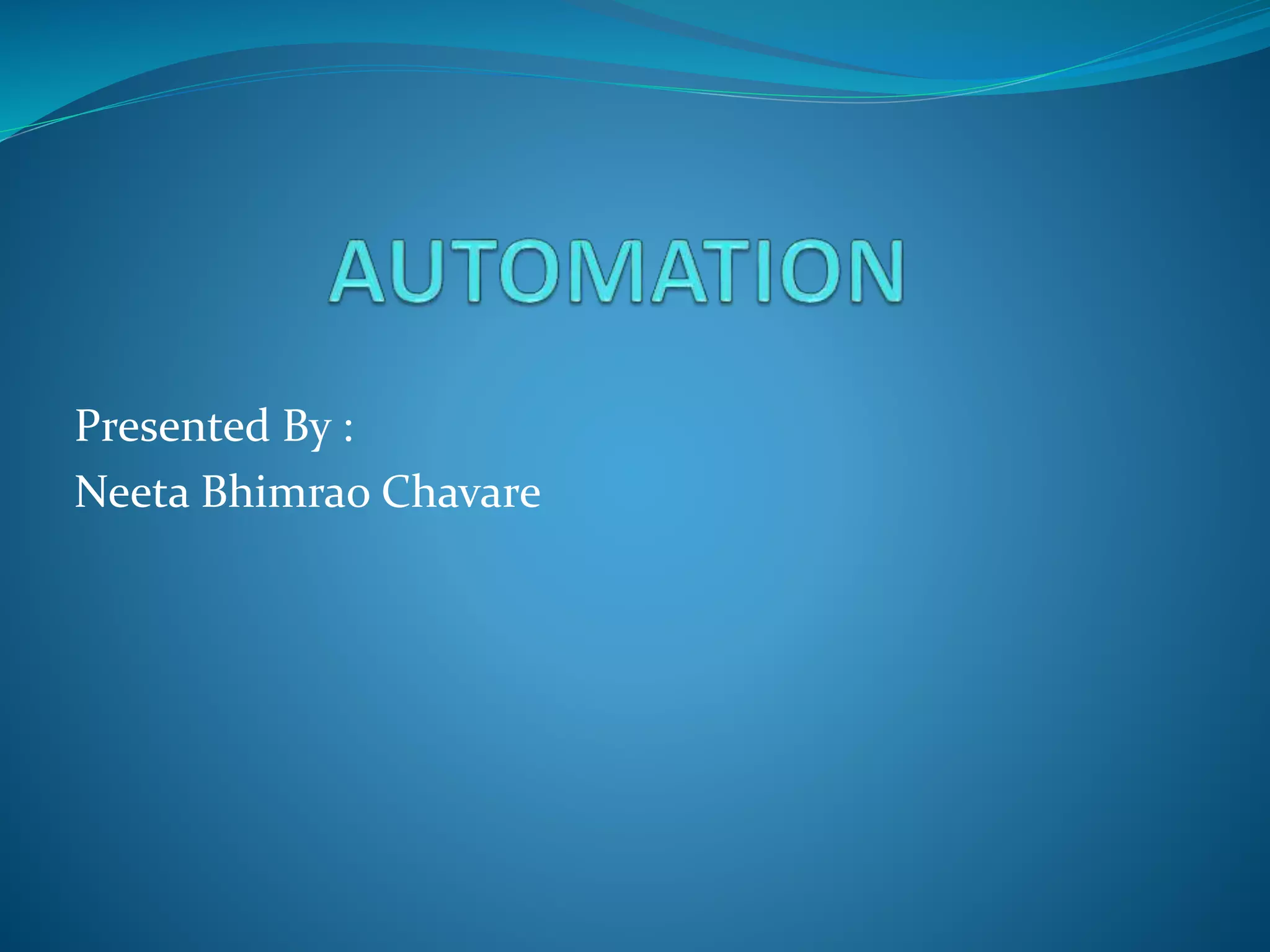 AUTOMATION

Presented By :
Neeta Bhimrao Chavare